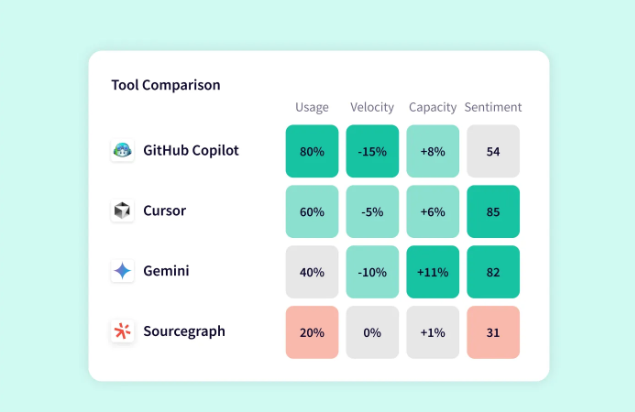 Tool Comparison

| | Usage | Velocity | Capacity | Sentiment |
|---|---|---|---|---|
| GitHub Copilot | 80% | -15% | +8% | 54 |
| Cursor | 60% | -5% | +6% | 85 |
| Gemini | 40% | -10% | +11% | 82 |
| Sourcegraph | 20% | 0% | +1% | 31 |